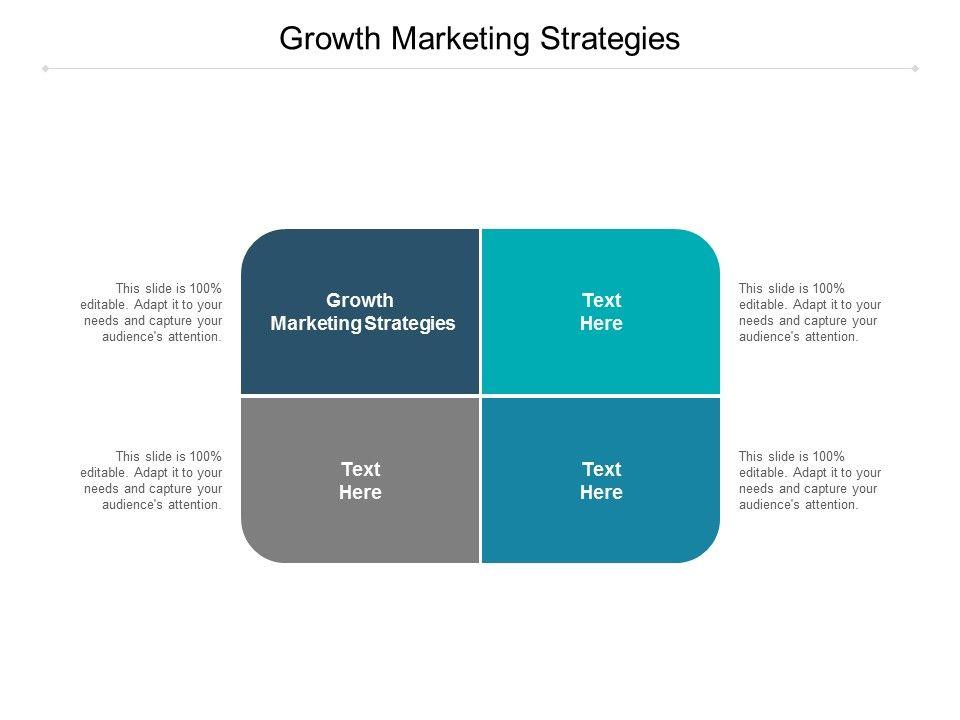 Growth Marketing Strategies

This slide is 100% editable. Adapt it to your needs and capture your audience's attention.

Growth Marketing Strategies

Text Here

This slide is 100% editable. Adapt it to your needs and capture your audience's attention.

This slide is 100% editable. Adapt it to your needs and capture your audience's attention.

Text Here

Text Here

This slide is 100% editable. Adapt it to your needs and capture your audience's attention.